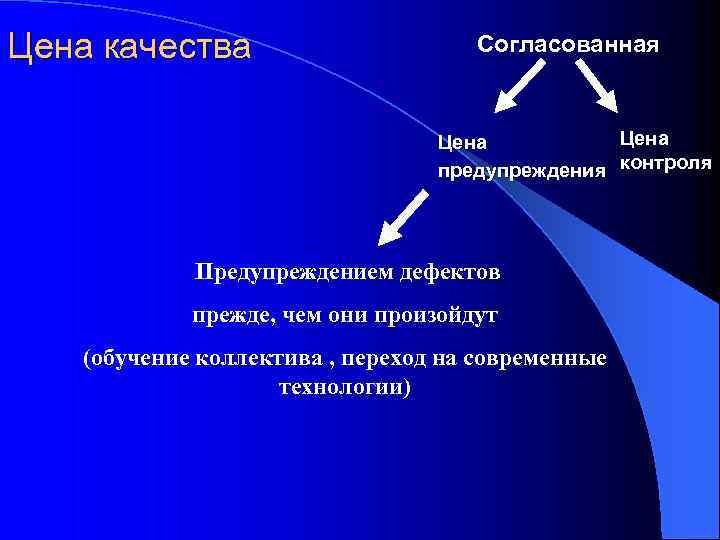 Цена качества

Согласованная

Цена предупреждения

Цена контроля

Предупреждением дефектов

прежде, чем они произойдут

(обучение коллектива , переход на современные технологии)